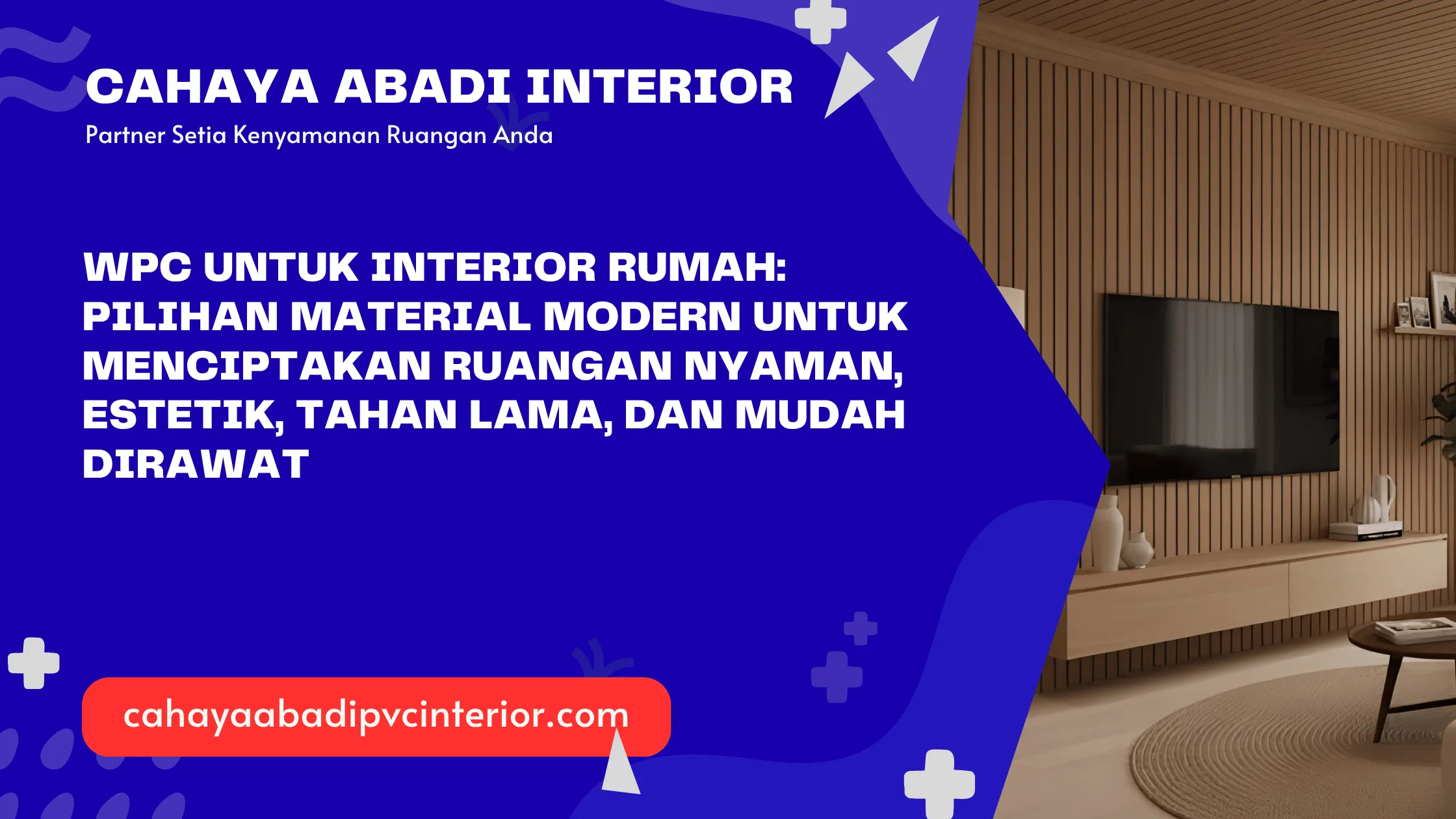 CAHAYA ABADI INTERIOR
Partner Setia Kenyamanan Ruangan Anda

WPC UNTUK INTERIOR RUMAH: PILIHAN MATERIAL MODERN UNTUK MENCIPTAKAN RUANGAN NYAMAN, ESTETIK, TAHAN LAMA, DAN MUDAH DIRAWAT

cahayaabadipvcinterior.com